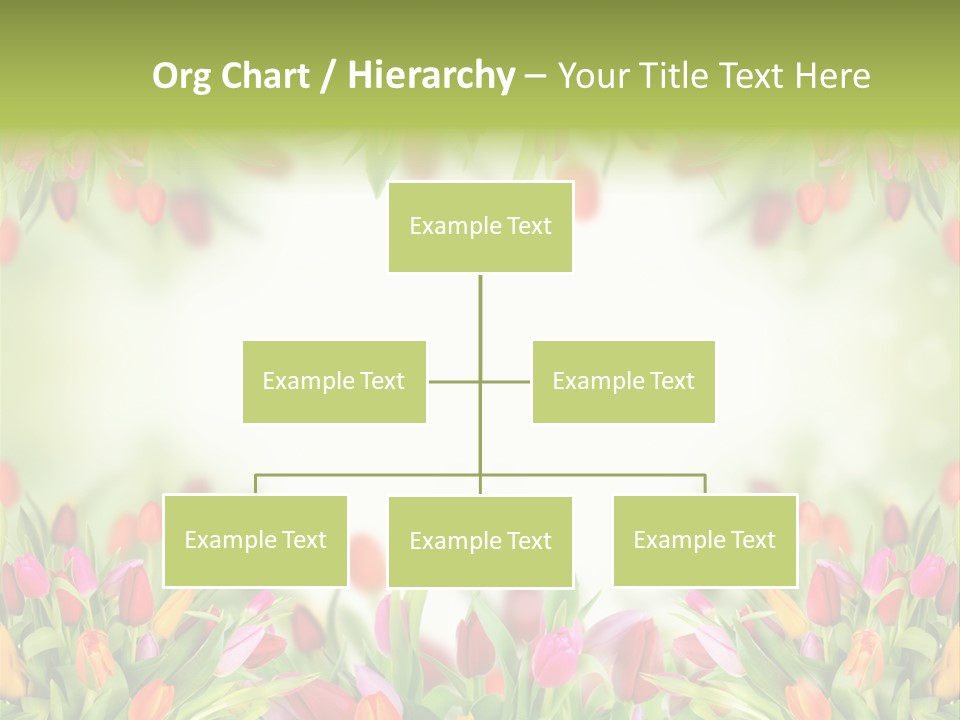 Org Chart / Hierarchy – Your Title Text Here

Example Text

Example Text

Example Text

Example Text

Example Text

Example Text